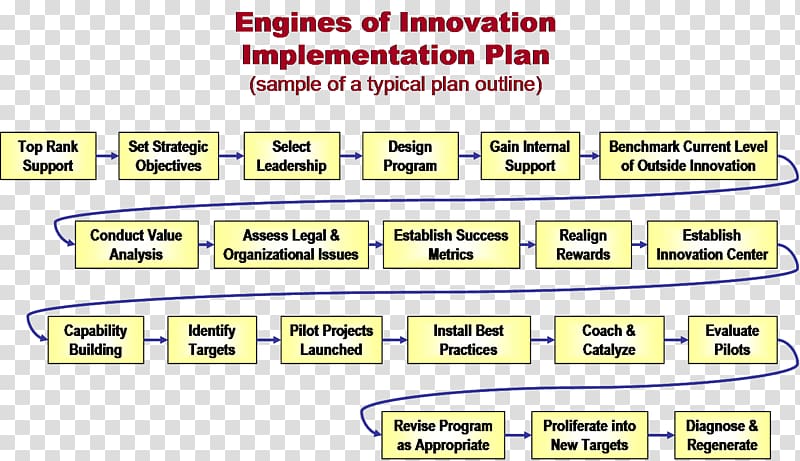 Engines of Innovation Implementation Plan
(sample of a typical plan outline)

Top Rank Support

Set Strategic Objectives

Select Leadership

Design Program

Gain Internal Support

Benchmark Current Level of Outside Innovation

Conduct Value Analysis

Assess Legal & Organizational Issues

Establish Success Metrics

Realign Rewards

Establish Innovation Center

Capability Building

Identify Targets

Pilot Projects Launched

Install Best Practices

Coach & Catalyze

Evaluate Pilots

Revise Program as Appropriate

Proliferate into New Targets

Diagnose & Regenerate